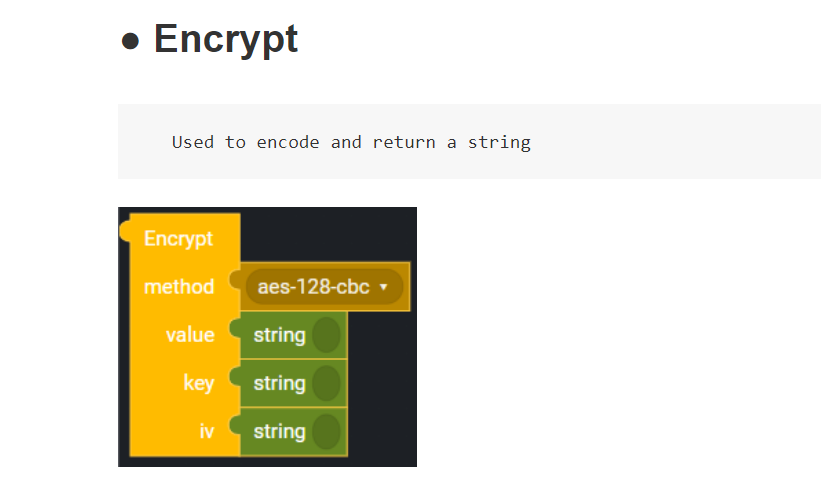 ● Encrypt

Used to encode and return a string

Encrypt
method aes-128-cbc ▾
value string
key string
iv string